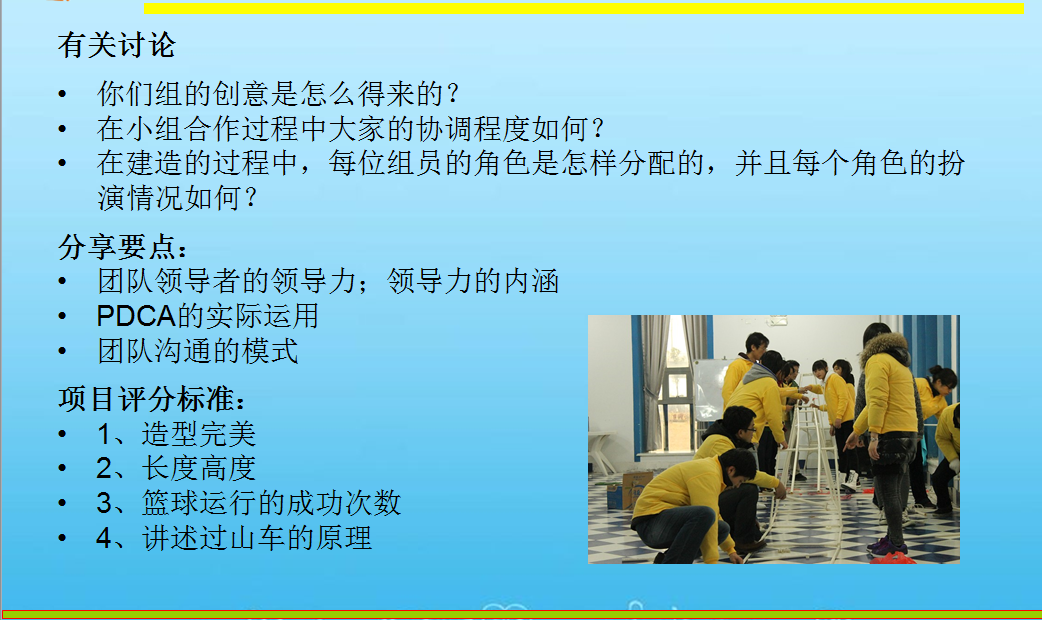 有关讨论

• 你们组的创意是怎么得来的？
• 在小组合作过程中大家的协调程度如何？
• 在建造的过程中，每位组员的角色是怎样分配的，并且每个角色的扮演情况如何？

分享要点：
• 团队领导者的领导力；领导力的内涵
• PDCA的实际运用
• 团队沟通的模式

项目评分标准：
• 1、造型完美
• 2、长度高度
• 3、篮球运行的成功次数
• 4、讲述过山车的原理